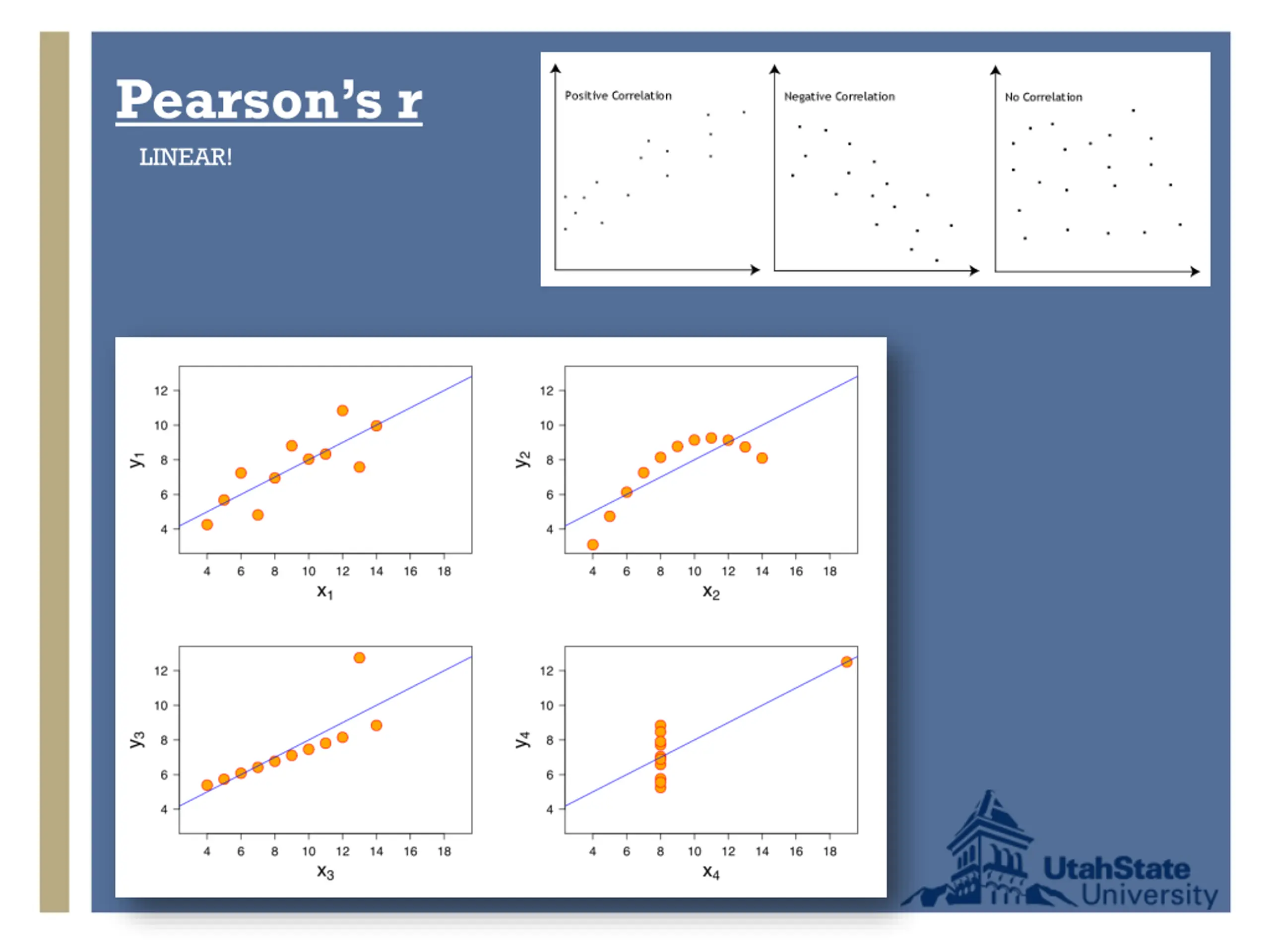 Pearson's r

LINEAR!

Positive Correlation

Negative Correlation

No Correlation

12
10
8
6
4
$y_1$
4 6 8 10 12 14 16 18
$x_1$

12
10
8
6
4
$y_2$
4 6 8 10 12 14 16 18
$x_2$

12
10
8
6
4
$y_3$
4 6 8 10 12 14 16 18
$x_3$

12
10
8
6
4
$y_4$
4 6 8 10 12 14 16 18
$x_4$

UtahState University